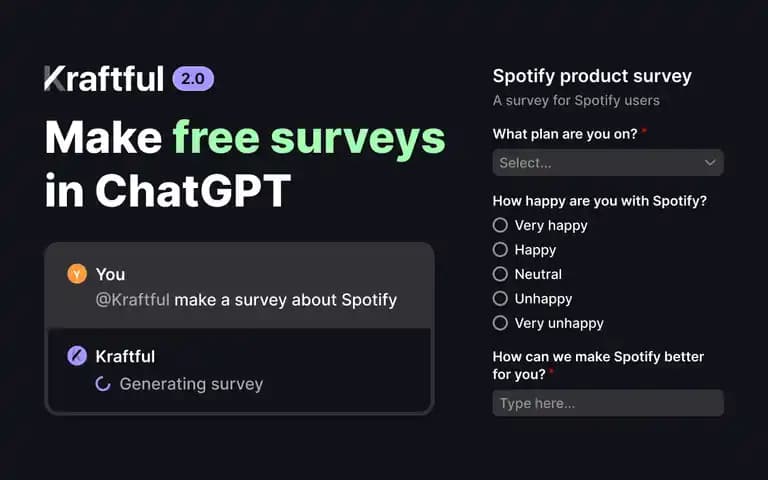 Kraftful 2.0

Make free surveys in ChatGPT

Y You
@Kraftful make a survey about Spotify

Kraftful
Generating survey

Spotify product survey
A survey for Spotify users

What plan are you on? *
Select...

How happy are you with Spotify?
Very happy
Happy
Neutral
Unhappy
Very unhappy

How can we make Spotify better for you? *
Type here...